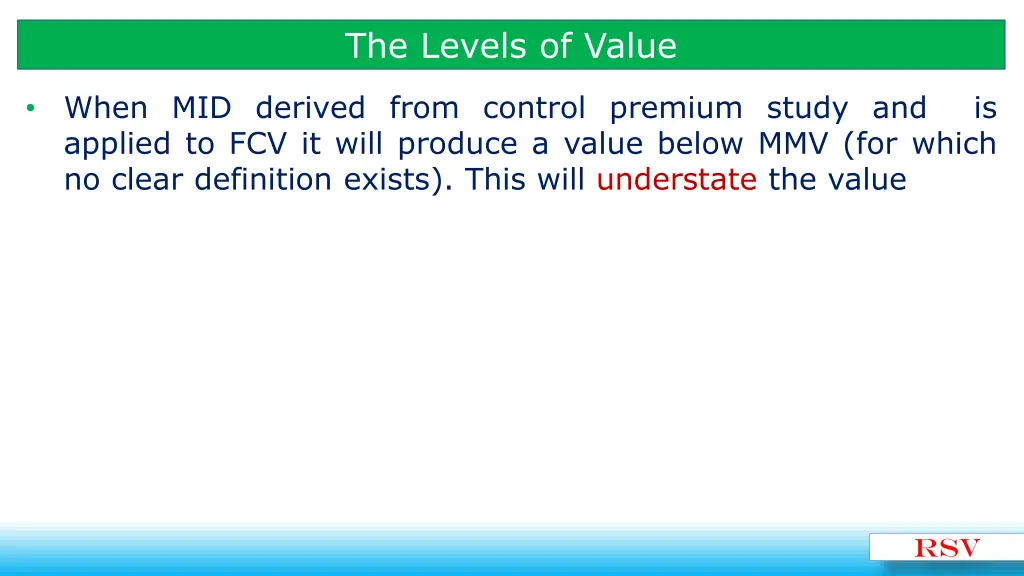 The Levels of Value

• When MID derived from control premium study and is applied to FCV it will produce a value below MMV (for which no clear definition exists). This will understate the value

RSV